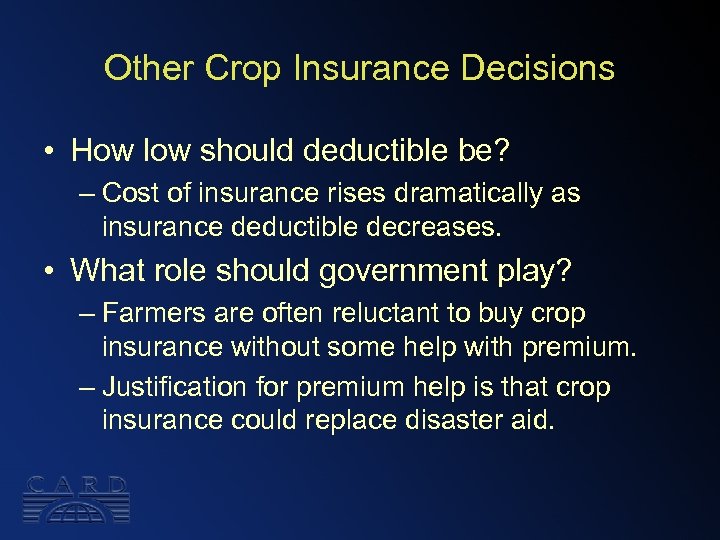 Other Crop Insurance Decisions

• How low should deductible be?

– Cost of insurance rises dramatically as insurance deductible decreases.

• What role should government play?

– Farmers are often reluctant to buy crop insurance without some help with premium.

– Justification for premium help is that crop insurance could replace disaster aid.

CARD